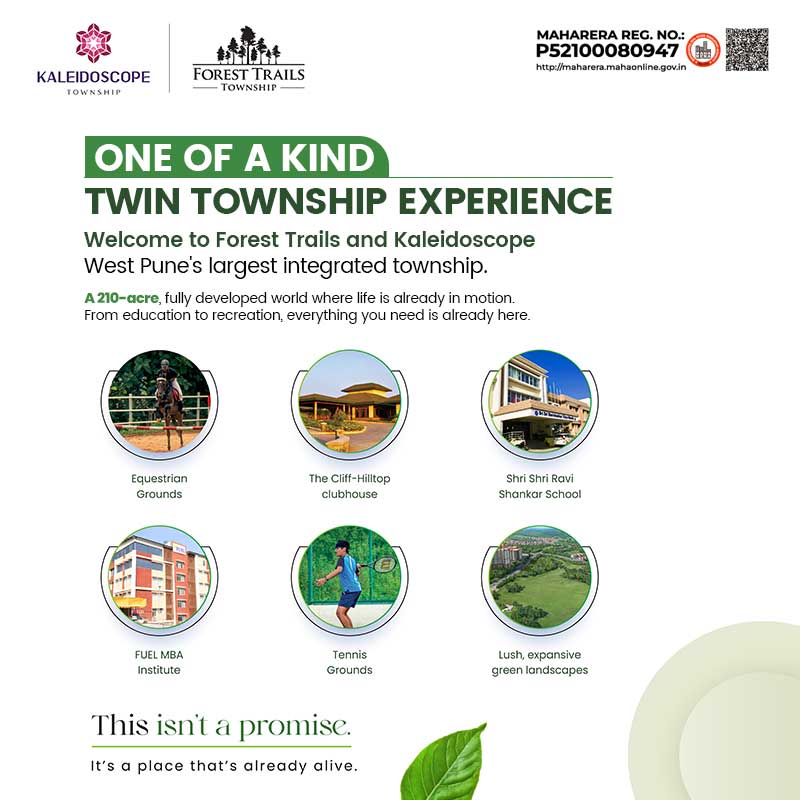 KALEIDOSCOPE
TOWNSHIP

FOREST TRAILS
TOWNSHIP

MAHARERA REG. NO.:
P52100080947
http://maharera.mahaonline.gov.in

ONE OF A KIND
TWIN TOWNSHIP EXPERIENCE

Welcome to Forest Trails and Kaleidoscope
West Pune's largest integrated township.

A 210-acre, fully developed world where life is already in motion. From education to recreation, everything you need is already here.

Equestrian Grounds

The Cliff-Hilltop clubhouse

Shri Shri Ravi Shankar School

FUEL MBA Institute

Tennis Grounds

Lush, expansive green landscapes

This isn't a promise.

It's a place that's already alive.